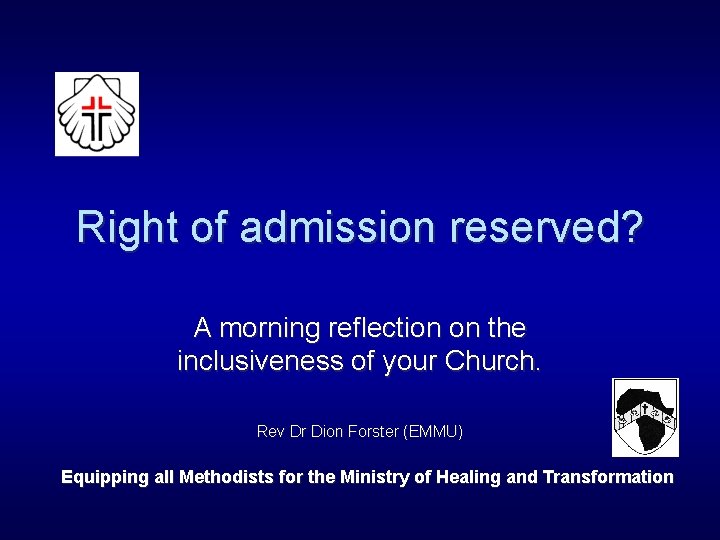 Right of admission reserved?

A morning reflection on the inclusiveness of your Church.

Rev Dr Dion Forster (EMMU)

Equipping all Methodists for the Ministry of Healing and Transformation